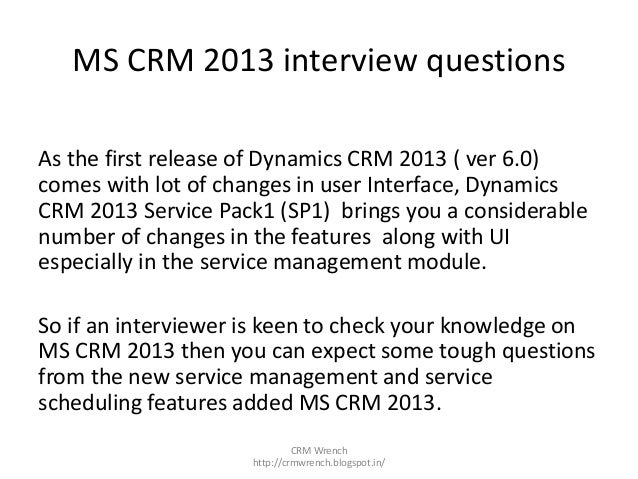 MS CRM 2013 interview questions

As the first release of Dynamics CRM 2013 ( ver 6.0) comes with lot of changes in user Interface, Dynamics CRM 2013 Service Pack1 (SP1) brings you a considerable number of changes in the features along with UI especially in the service management module.

So if an interviewer is keen to check your knowledge on MS CRM 2013 then you can expect some tough questions from the new service management and service scheduling features added MS CRM 2013.

CRM Wrench
http://crmwrench.blogspot.in/